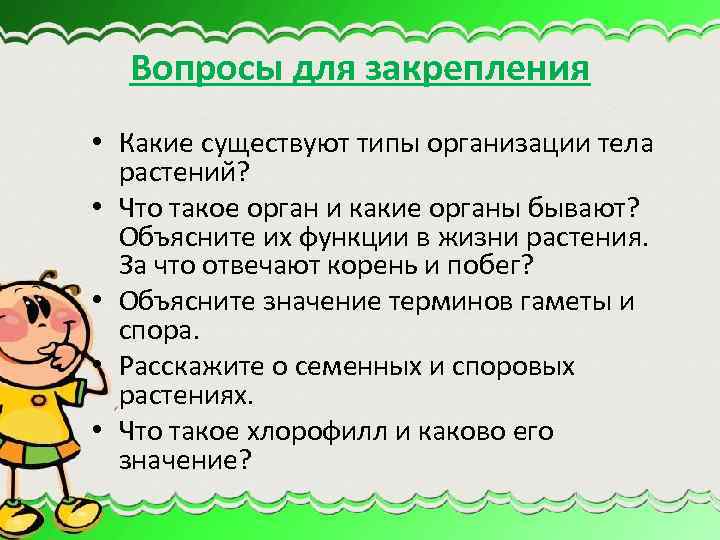 Вопросы для закрепления

• Какие существуют типы организации тела растений?
• Что такое орган и какие органы бывают? Объясните их функции в жизни растения. За что отвечают корень и побег?
• Объясните значение терминов гаметы и спора.
• Расскажите о семенных и споровых растениях.
• Что такое хлорофилл и каково его значение?